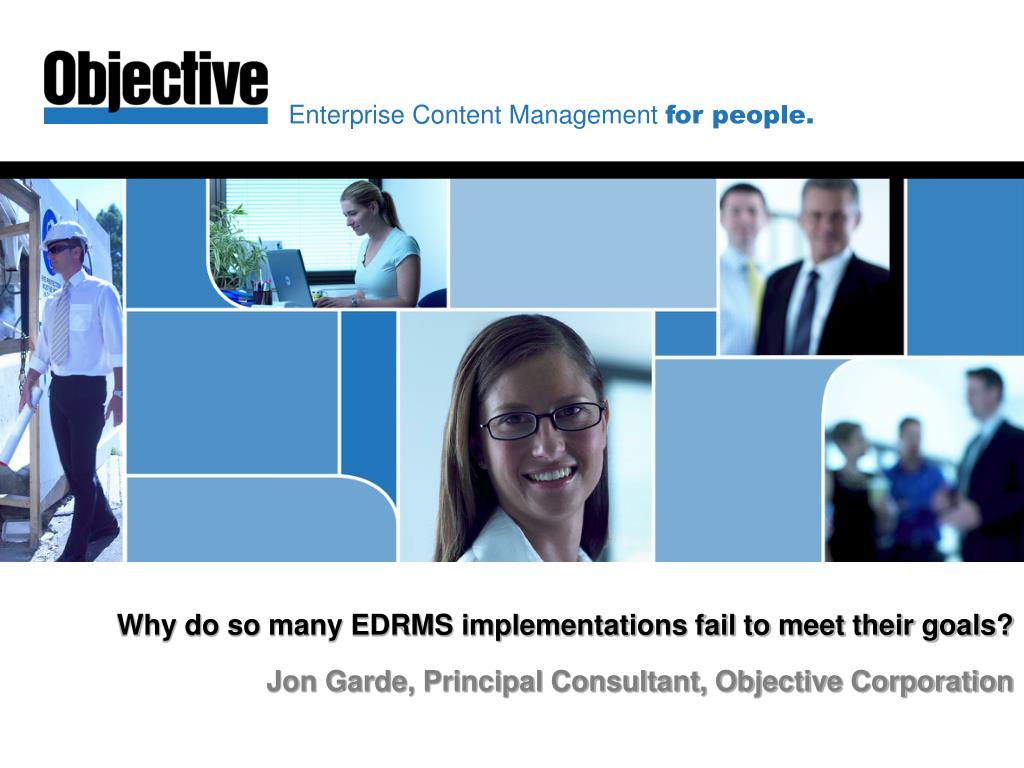 Objective

Enterprise Content Management for people.

Why do so many EDRMS implementations fail to meet their goals?

Jon Garde, Principal Consultant, Objective Corporation